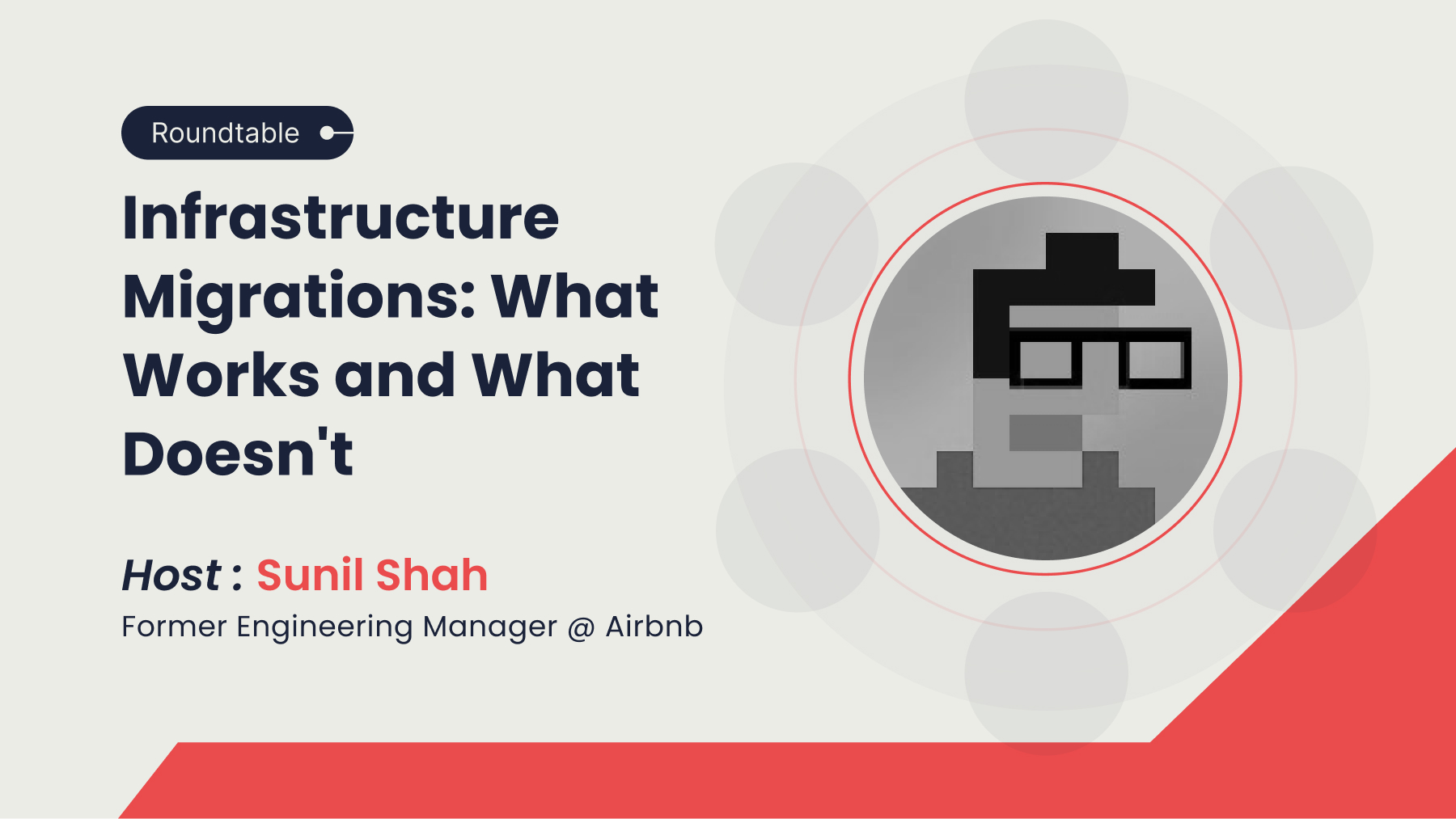 Roundtable

Infrastructure Migrations: What Works and What Doesn't

Host : Sunil Shah

Former Engineering Manager @ Airbnb